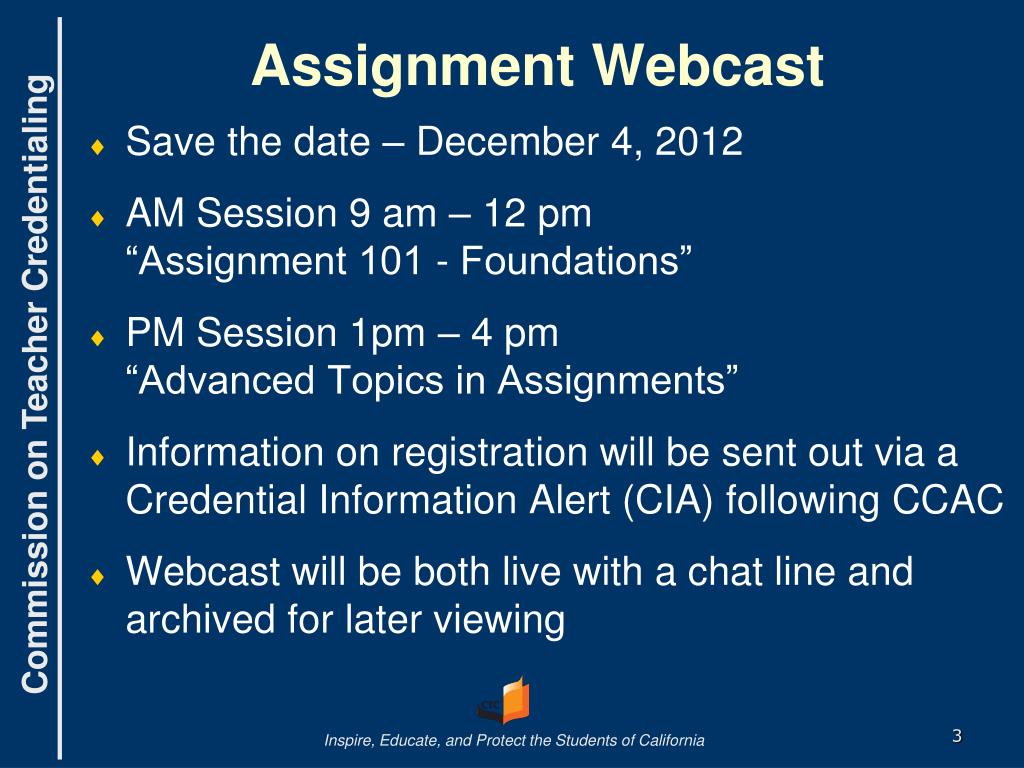 Commission on Teacher Credentialing

Assignment Webcast

♦ Save the date – December 4, 2012

♦ AM Session 9 am – 12 pm
“Assignment 101 - Foundations”

♦ PM Session 1pm – 4 pm
“Advanced Topics in Assignments”

♦ Information on registration will be sent out via a Credential Information Alert (CIA) following CCAC

♦ Webcast will be both live with a chat line and archived for later viewing

CTC

Inspire, Educate, and Protect the Students of California

3